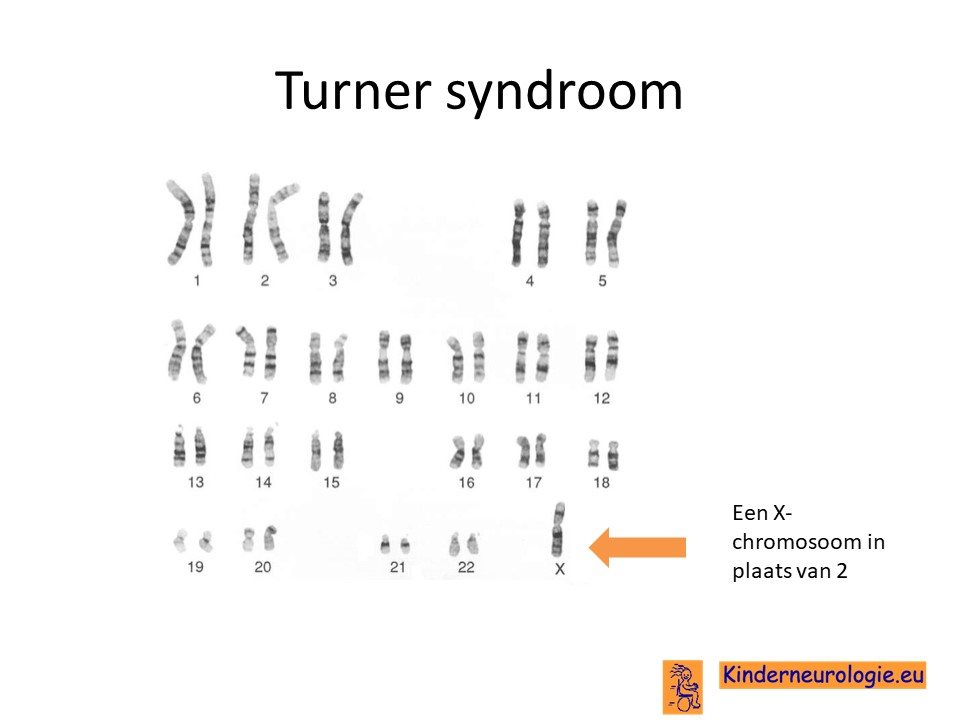 Turner syndroom

1 2 3 4 5

6 7 8 9 10 11 12

13 14 15 16 17 18

19 20 21 22 X

Een X-chromosoom in plaats van 2

Kinderneurologie.eu